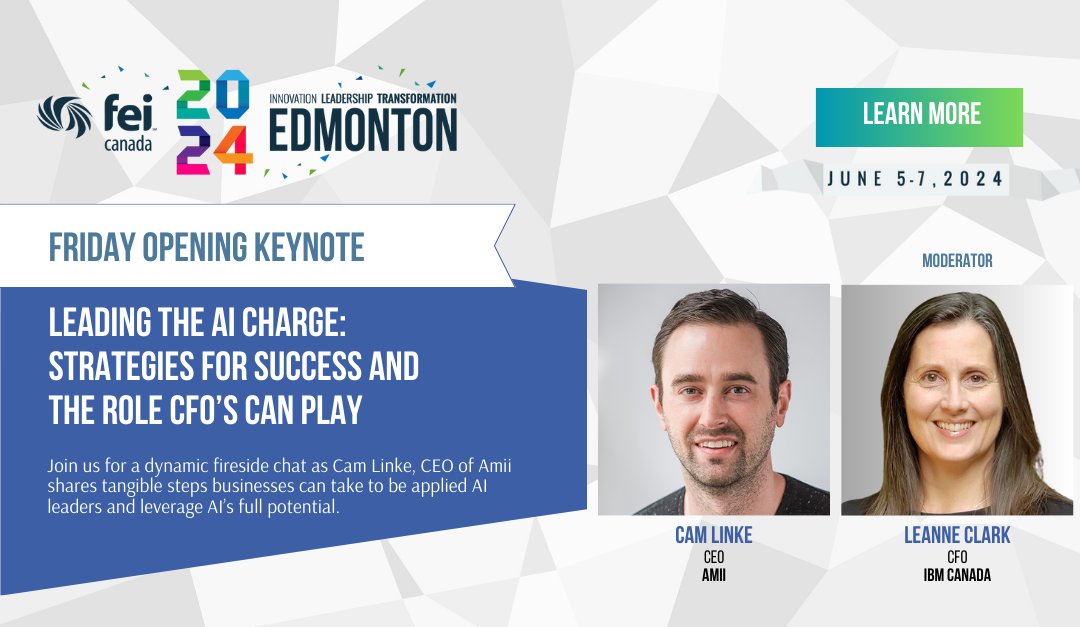 fei canada

2024

INNOVATION LEADERSHIP TRANSFORMATION
EDMONTON

LEARN MORE

JUNE 5-7, 2024

FRIDAY OPENING KEYNOTE

LEADING THE AI CHARGE: STRATEGIES FOR SUCCESS AND THE ROLE CFO'S CAN PLAY

Join us for a dynamic fireside chat as Cam Linke, CEO of Amii shares tangible steps businesses can take to be applied AI leaders and leverage AI's full potential.

MODERATOR

CAM LINKE
CEO
AMII

LEANNE CLARK
CFO
IBM CANADA